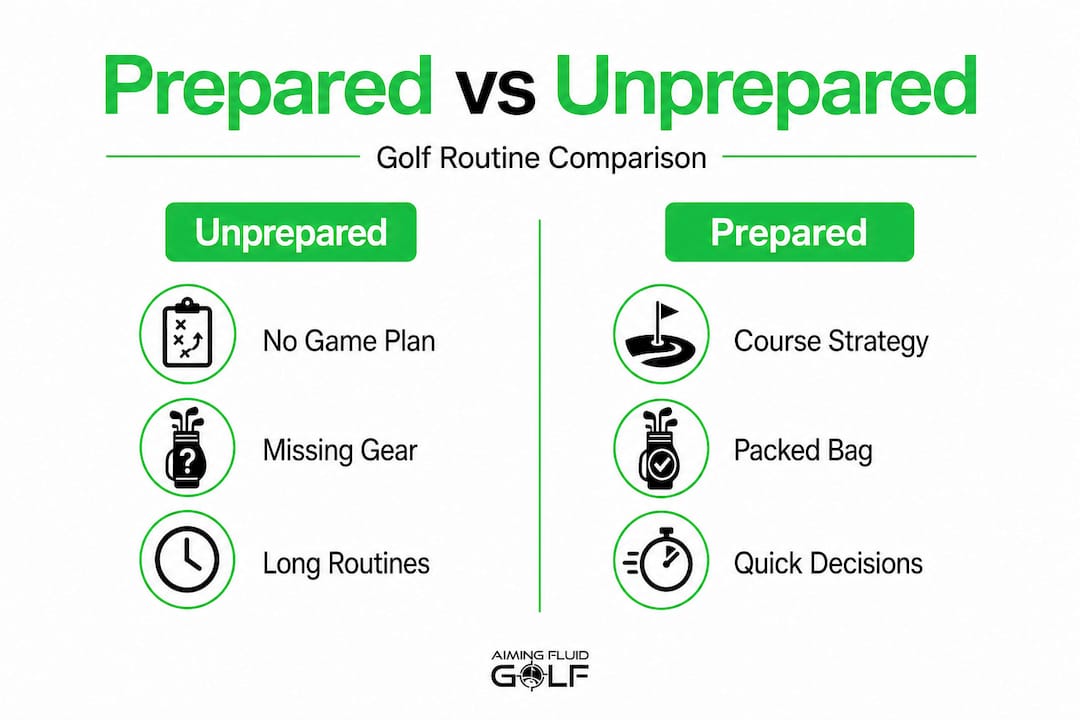 Prepared vs Unprepared

Golf Routine Comparison

Unprepared

No Game Plan

Missing Gear

Long Routines

Prepared

Course Strategy

Packed Bag

Quick Decisions

AIMING FLUID
GOLF